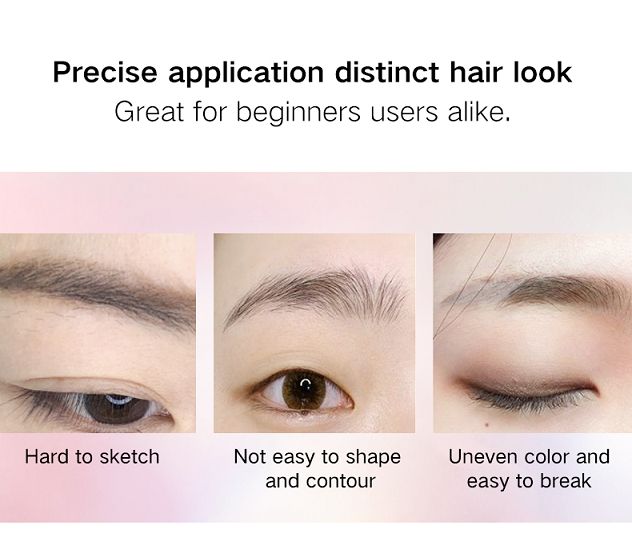 Precise application distinct hair look
Great for beginners users alike.

Hard to sketch

Not easy to shape and contour

Uneven color and easy to break